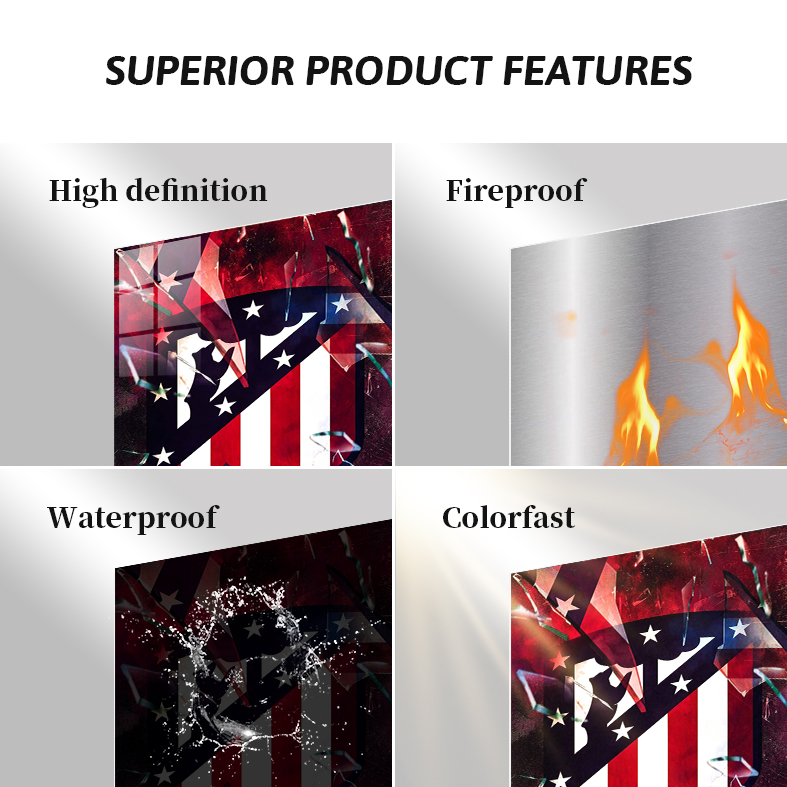 SUPERIOR PRODUCT FEATURES

High definition

Fireproof

Waterproof

Colorfast